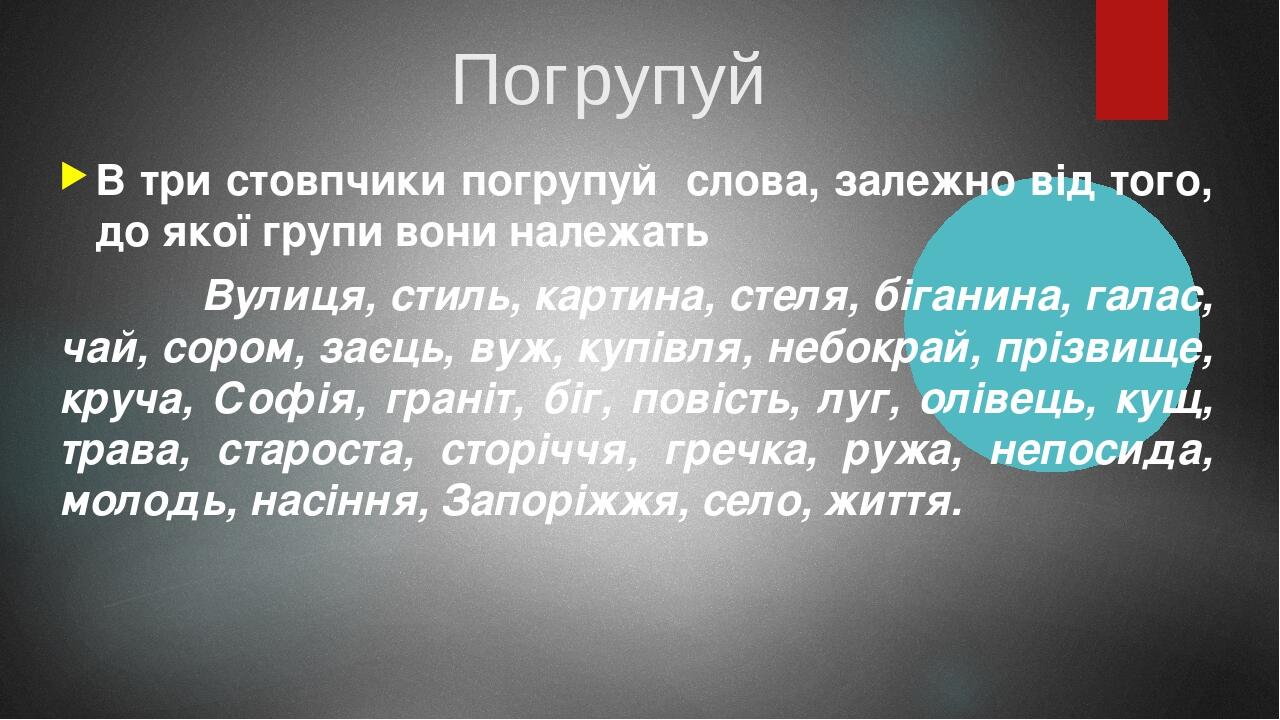 Погрупуй

В три стовпчики погрупуй слова, залежно від того, до якої групи вони належать

Вулиця, стиль, картина, стеля, біганина, галас, чай, сором, заєць, вуж, купівля, небокрай, прізвище, круча, Софія, граніт, біг, повість, луг, олівець, кущ, трава, староста, сторіччя, гречка, ружа, непосида, молодь, насіння, Запоріжжя, село, життя.